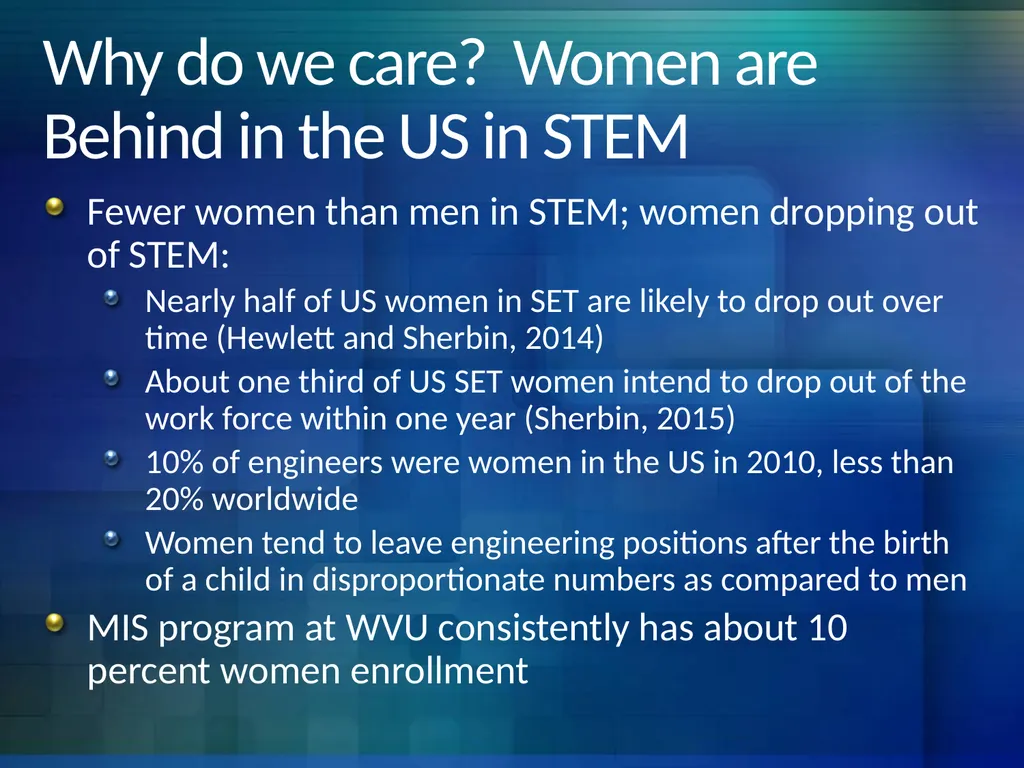 Why do we care?  Women are Behind in the US in STEM

Fewer women than men in STEM; women dropping out of STEM:

Nearly half of US women in SET are likely to drop out over time (Hewlett and Sherbin, 2014)

About one third of US SET women intend to drop out of the work force within one year (Sherbin, 2015)

10% of engineers were women in the US in 2010, less than 20% worldwide

Women tend to leave engineering positions after the birth of a child in disproportionate numbers as compared to men

MIS program at WVU consistently has about 10 percent women enrollment